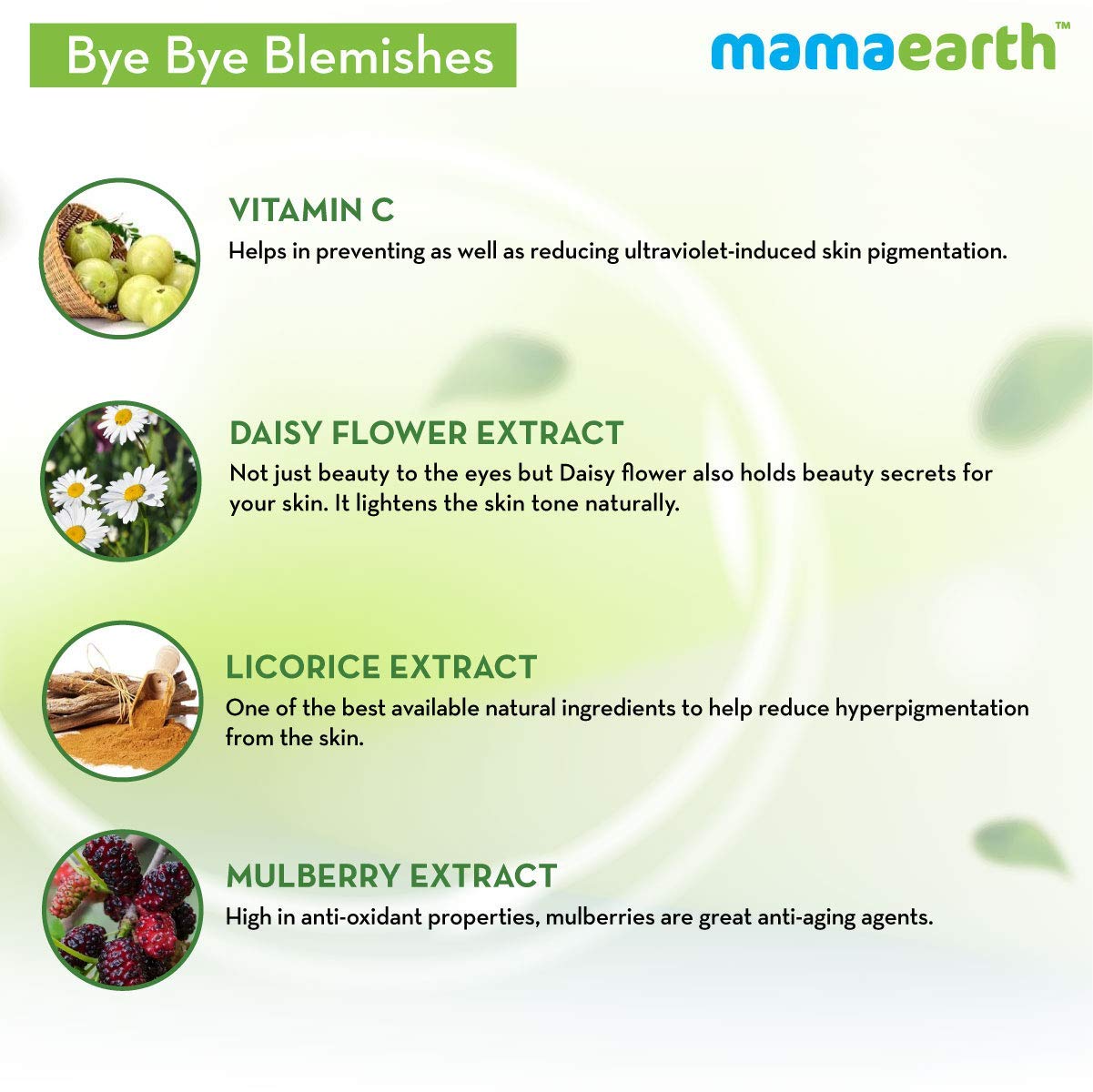 Bye Bye Blemishes

mamaearth™

VITAMIN C
Helps in preventing as well as reducing ultraviolet-induced skin pigmentation.

DAISY FLOWER EXTRACT
Not just beauty to the eyes but Daisy flower also holds beauty secrets for your skin. It lightens the skin tone naturally.

LICORICE EXTRACT
One of the best available natural ingredients to help reduce hyperpigmentation from the skin.

MULBERRY EXTRACT
High in anti-oxidant properties, mulberries are great anti-aging agents.